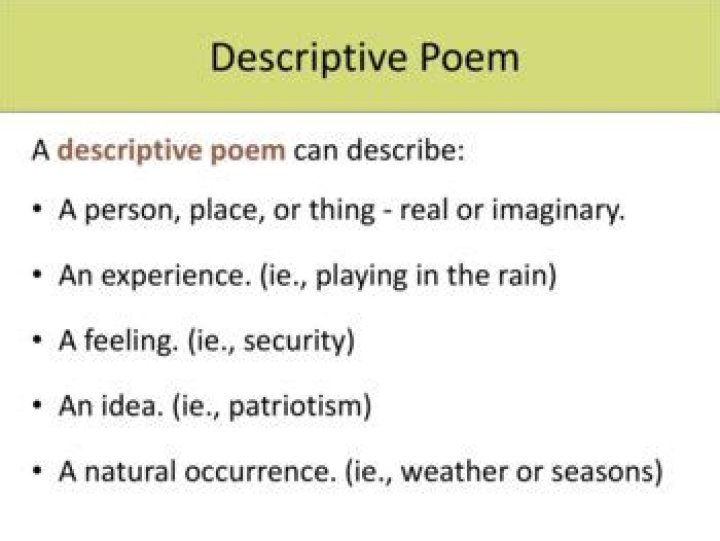 Descriptive Poem

A descriptive poem can describe:

• A person, place, or thing - real or imaginary.

• An experience. (ie., playing in the rain)

• A feeling. (ie., security)

• An idea. (ie., patriotism)

• A natural occurrence. (ie., weather or seasons)